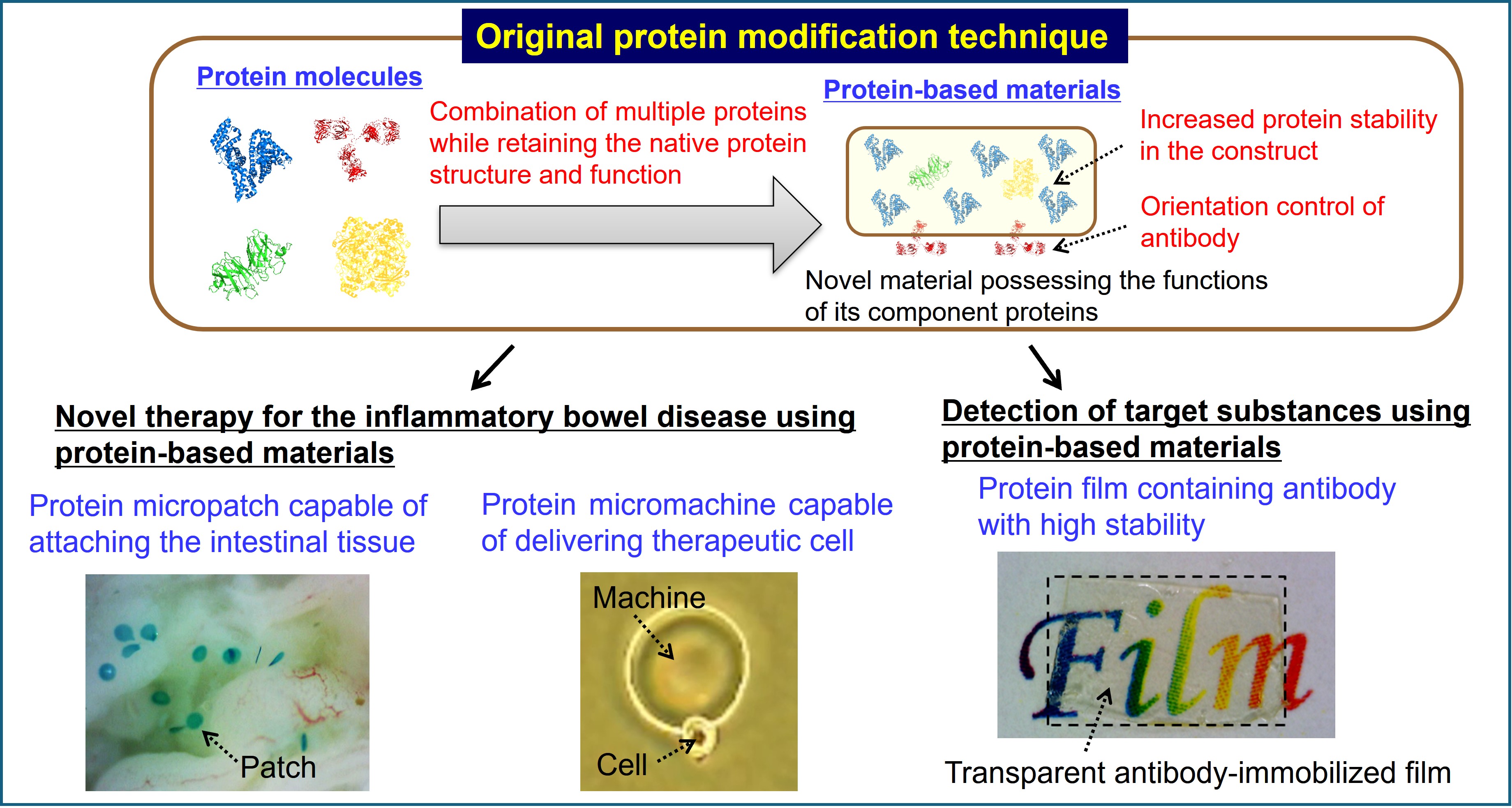 Original protein modification technique

Protein molecules

Combination of multiple proteins while retaining the native protein structure and function

Protein-based materials

Increased protein stability in the construct

Orientation control of antibody

Novel material possessing the functions of its component proteins

Novel therapy for the inflammatory bowel disease using protein-based materials

Protein micropatch capable of attaching the intestinal tissue

Patch

Protein micromachine capable of delivering therapeutic cell

Machine

Cell

Detection of target substances using protein-based materials

Protein film containing antibody with high stability

Film

Transparent antibody-immobilized film